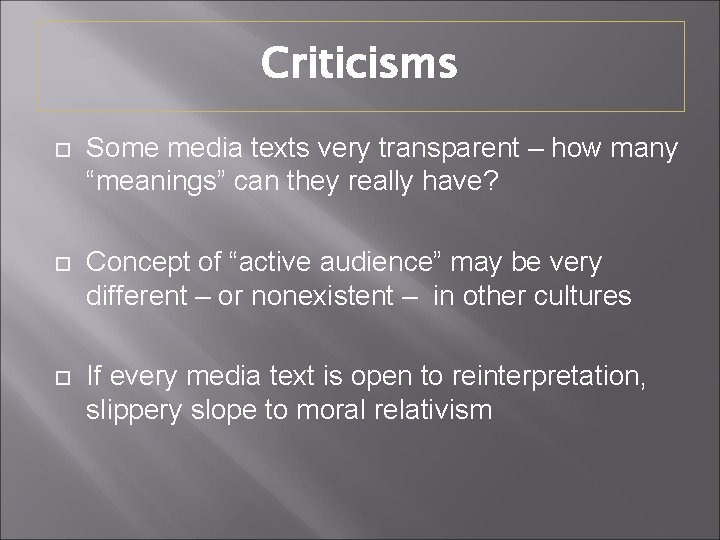 Criticisms

Some media texts very transparent – how many “meanings” can they really have?

Concept of “active audience” may be very different – or nonexistent – in other cultures

If every media text is open to reinterpretation, slippery slope to moral relativism